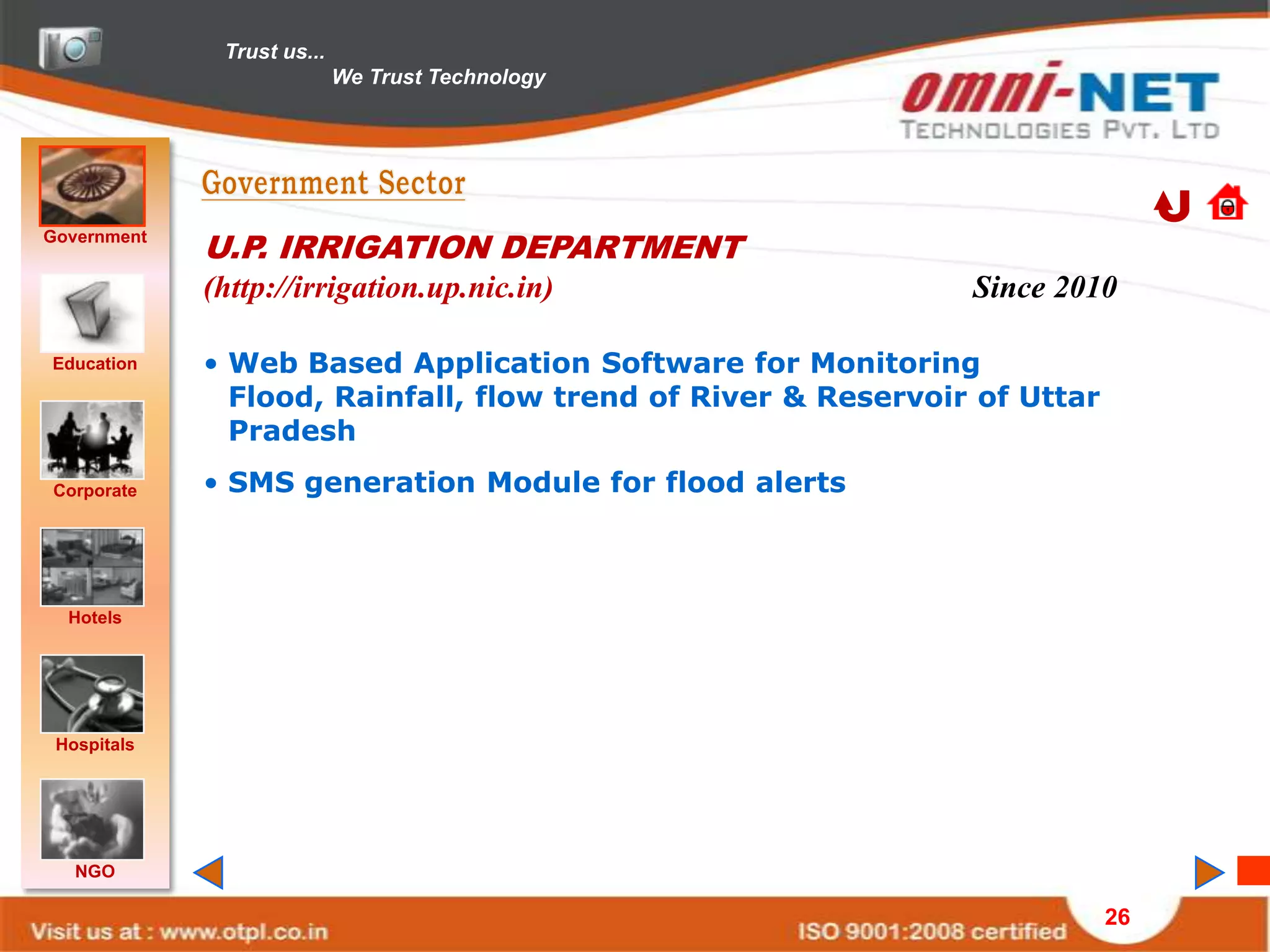 Trust us...
We Trust Technology

omni-NET
TECHNOLOGIES PVT. LTD

Government

Education

Corporate

Hotels

Hospitals

NGO

Government Sector

U.P. IRRIGATION DEPARTMENT
(http://irrigation.up.nic.in)

Since 2010

• Web Based Application Software for Monitoring Flood, Rainfall, flow trend of River & Reservoir of Uttar Pradesh

• SMS generation Module for flood alerts

Visit us at : www.otpl.co.in

ISO 9001:2008 certified

26